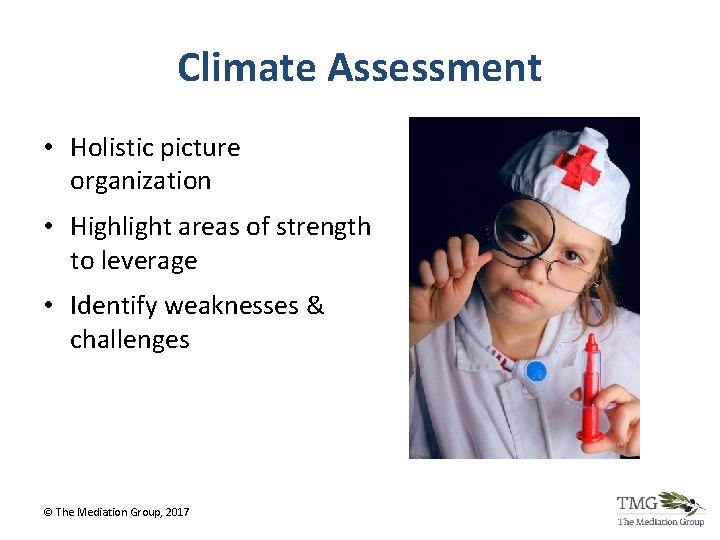 Climate Assessment

• Holistic picture organization

• Highlight areas of strength to leverage

• Identify weaknesses & challenges

© The Mediation Group, 2017

TMG
The Mediation Group